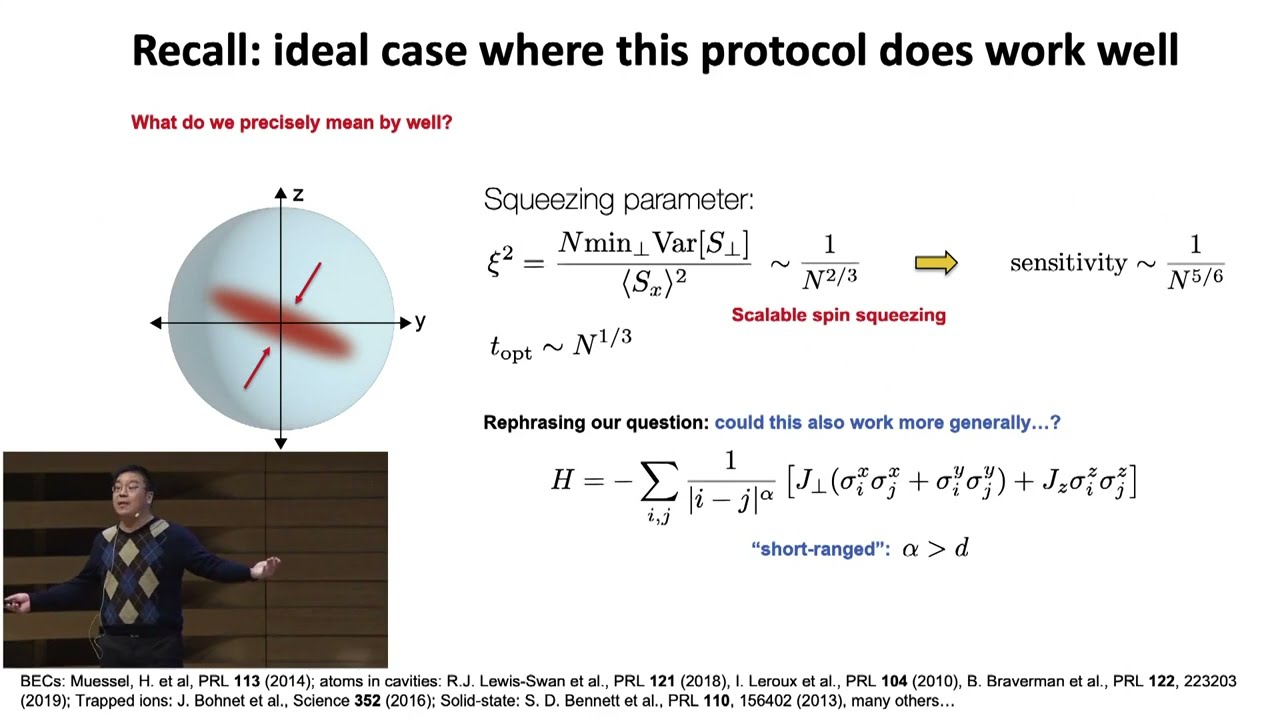 Recall: ideal case where this protocol does work well

What do we precisely mean by well?

z

y

Squeezing parameter:

$\xi^2 = \frac{N \min_\perp \mathrm{Var}[S_\perp]}{\langle S_x \rangle^2} \sim \frac{1}{N^{2/3}}$

sensitivity $\sim \frac{1}{N^{5/6}}$

Scalable spin squeezing

$t_{\mathrm{opt}} \sim N^{1/3}$

Rephrasing our question: could this also work more generally…?

$H = -\sum_{i,j} \frac{1}{|i-j|^\alpha} \left[ J_\perp (\sigma_i^x \sigma_j^x + \sigma_i^y \sigma_j^y) + J_z \sigma_i^z \sigma_j^z \right]$

"short-ranged": $\alpha > d$

BECs: Muessel, H. et al, PRL 113 (2014); atoms in cavities: R.J. Lewis-Swan et al., PRL 121 (2018), I. Leroux et al., PRL 104 (2010), B. Braverman et al., PRL 122, 223203 (2019); Trapped ions: J. Bohnet et al., Science 352 (2016); Solid-state: S. D. Bennett et al., PRL 110, 156402 (2013), many others…